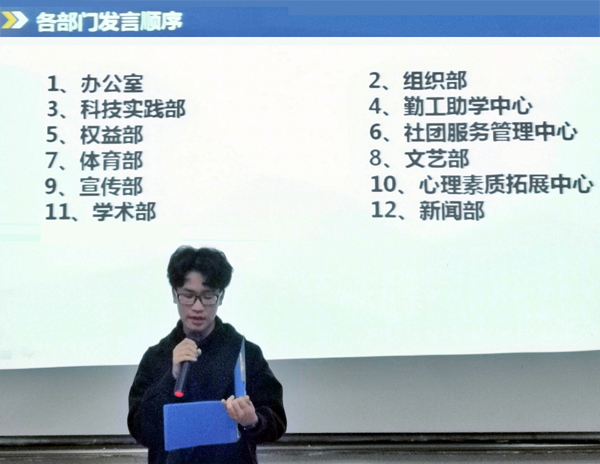 各部门发言顺序

1、办公室
3、科技实践部
5、权益部
7、体育部
9、宣传部
11、学术部

2、组织部
4、勤工助学中心
6、社团服务管理中心
8、文艺部
10、心理素质拓展中心
12、新闻部